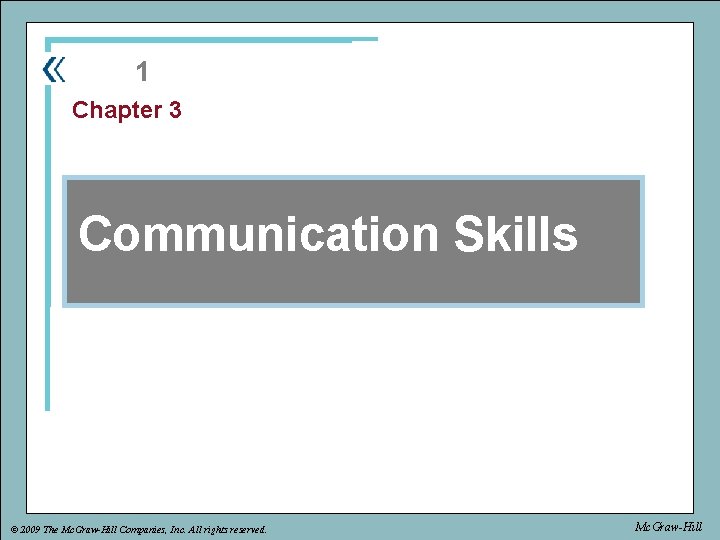 «

1

Chapter 3

Communication Skills

© 2009 The McGraw-Hill Companies, Inc. All rights reserved.

McGraw-Hill